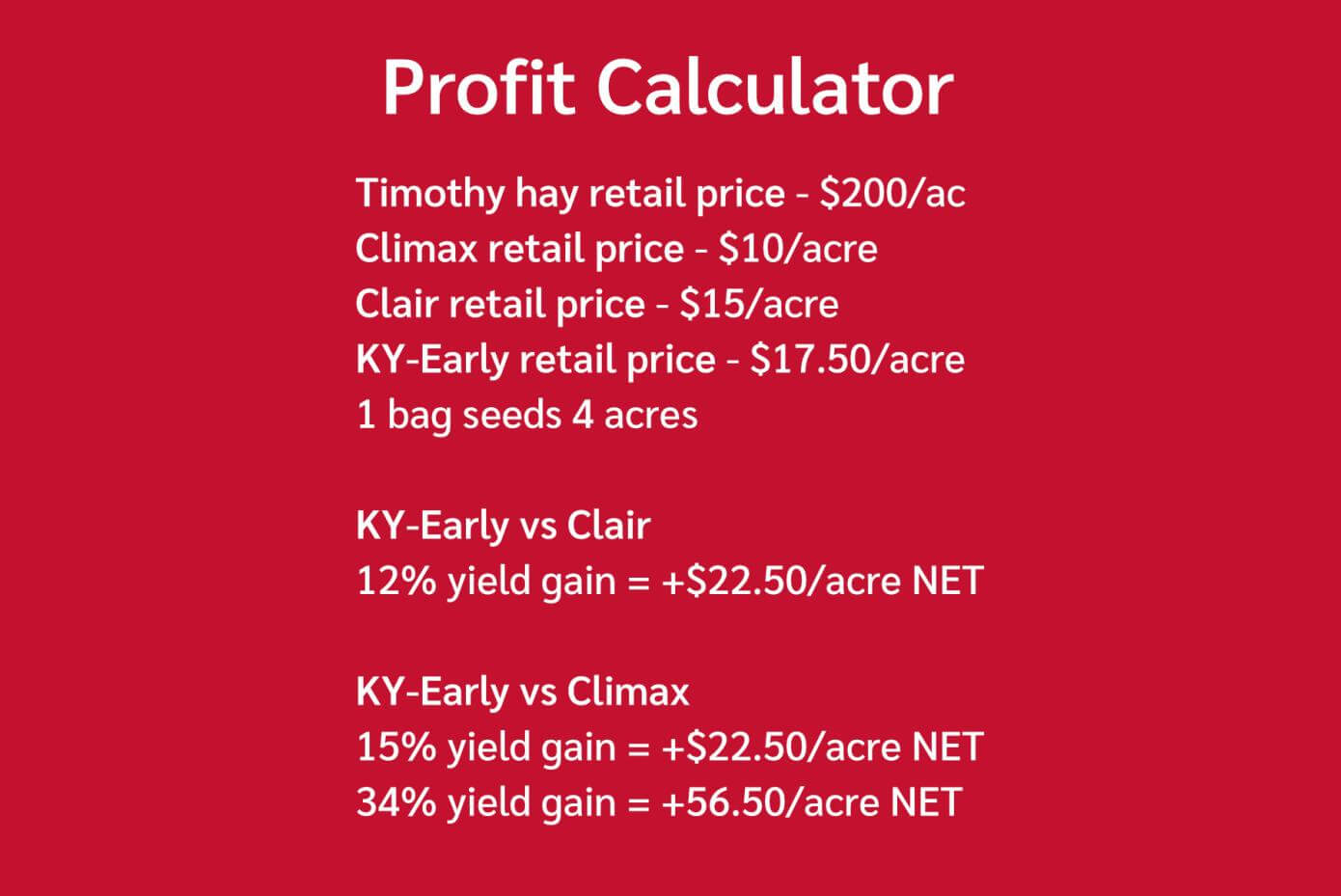 Profit Calculator

Timothy hay retail price - \$200/ac
Climax retail price - \$10/acre
Clair retail price - \$15/acre
KY-Early retail price - \$17.50/acre
1 bag seeds 4 acres

KY-Early vs Clair
12% yield gain = +\$22.50/acre NET

KY-Early vs Climax
15% yield gain = +\$22.50/acre NET
34% yield gain = +56.50/acre NET